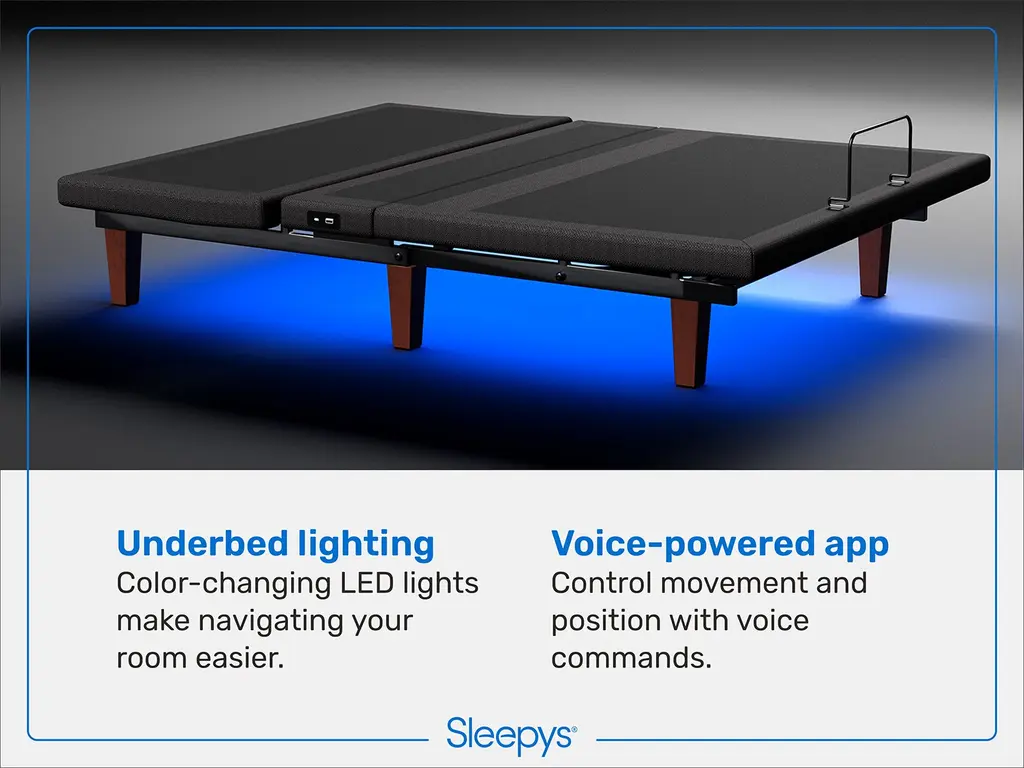 Underbed lighting
Color-changing LED lights make navigating your room easier.

Voice-powered app
Control movement and position with voice commands.

Sleepys®